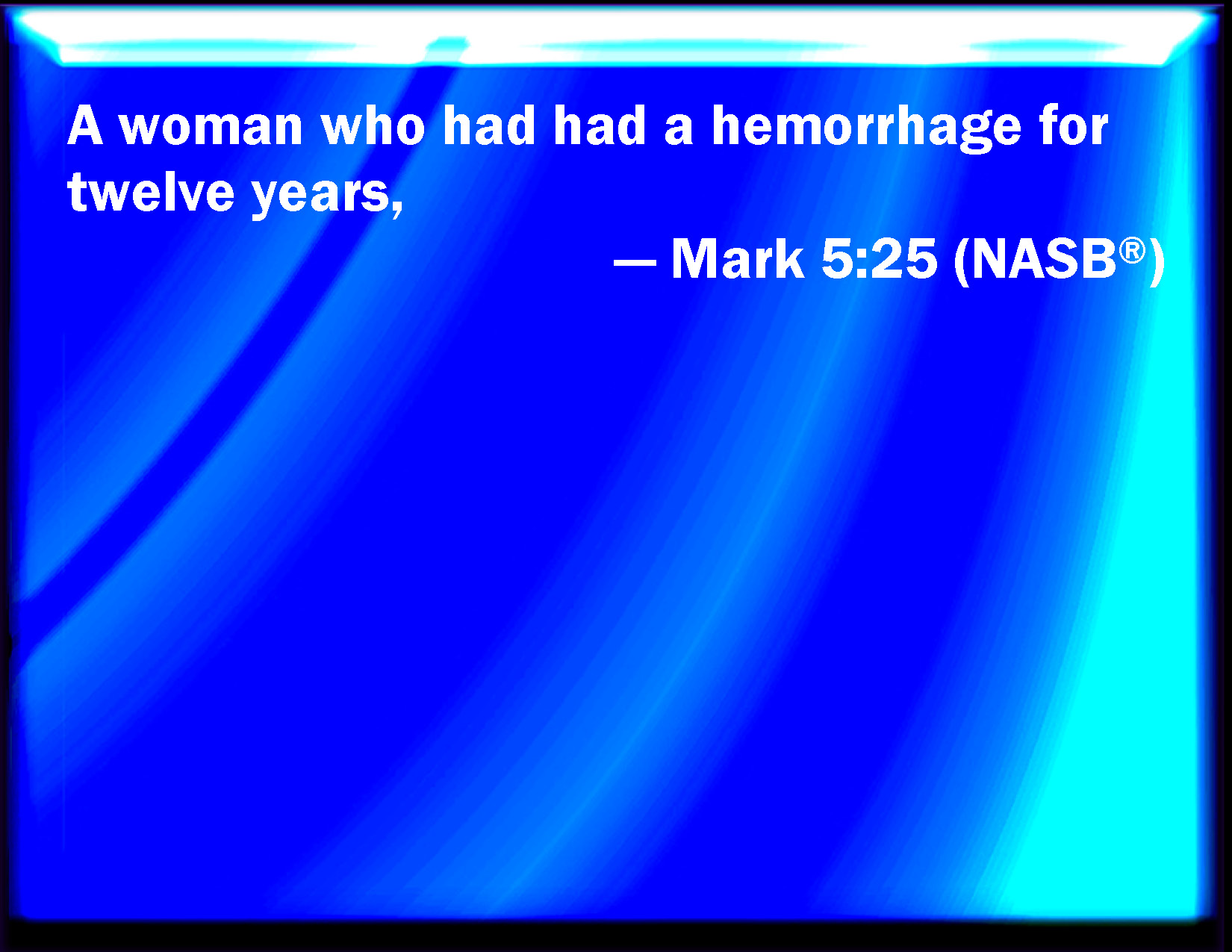 A woman who had had a hemorrhage for twelve years,

— Mark 5:25 (NASB®)